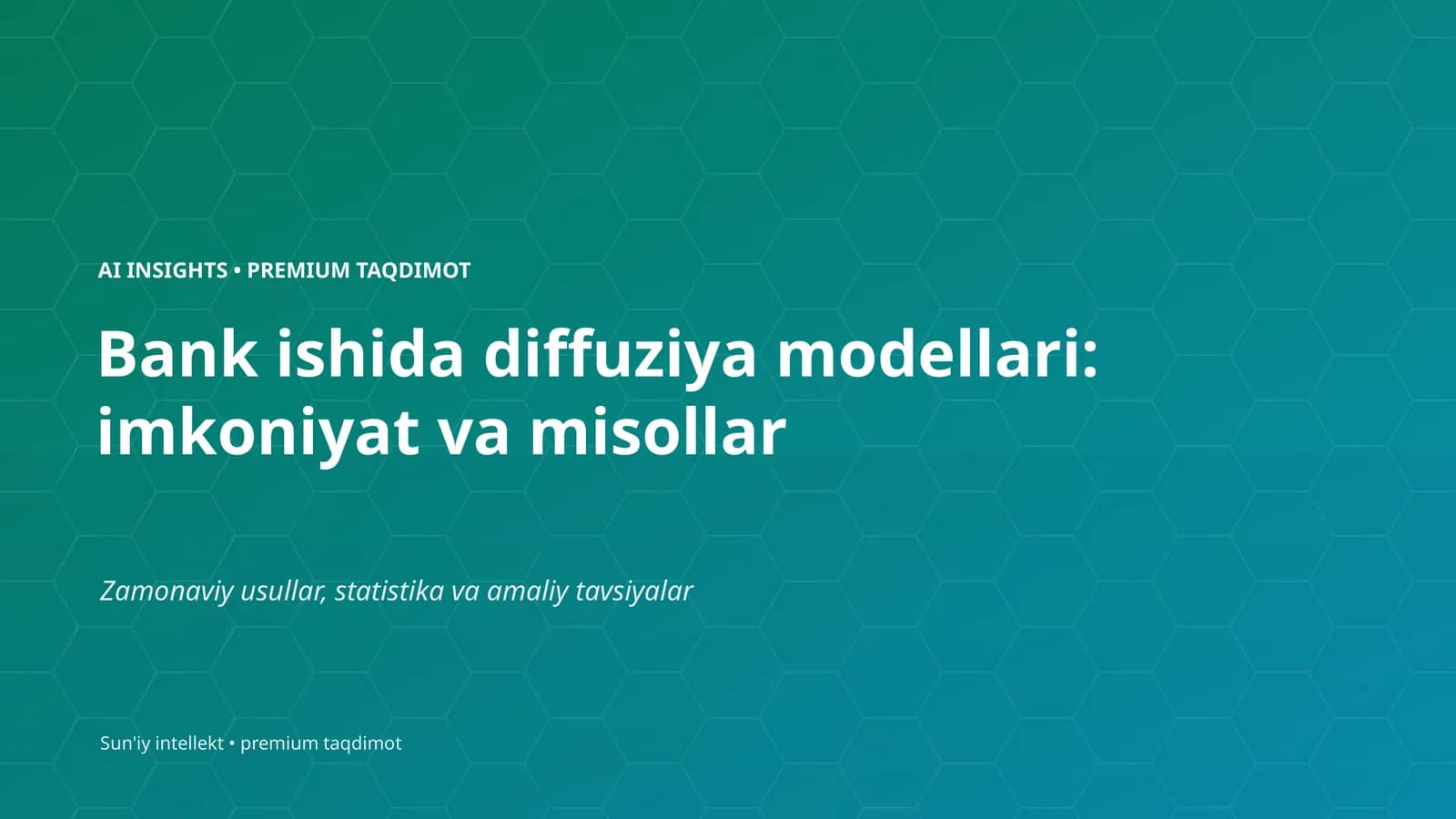 AI INSIGHTS • PREMIUM TAQDIMOT

Bank ishida diffuziya modellari: imkoniyat va misollar

Zamonaviy usullar, statistika va amaliy tavsiyalar

Sun'iy intellekt • premium taqdimot